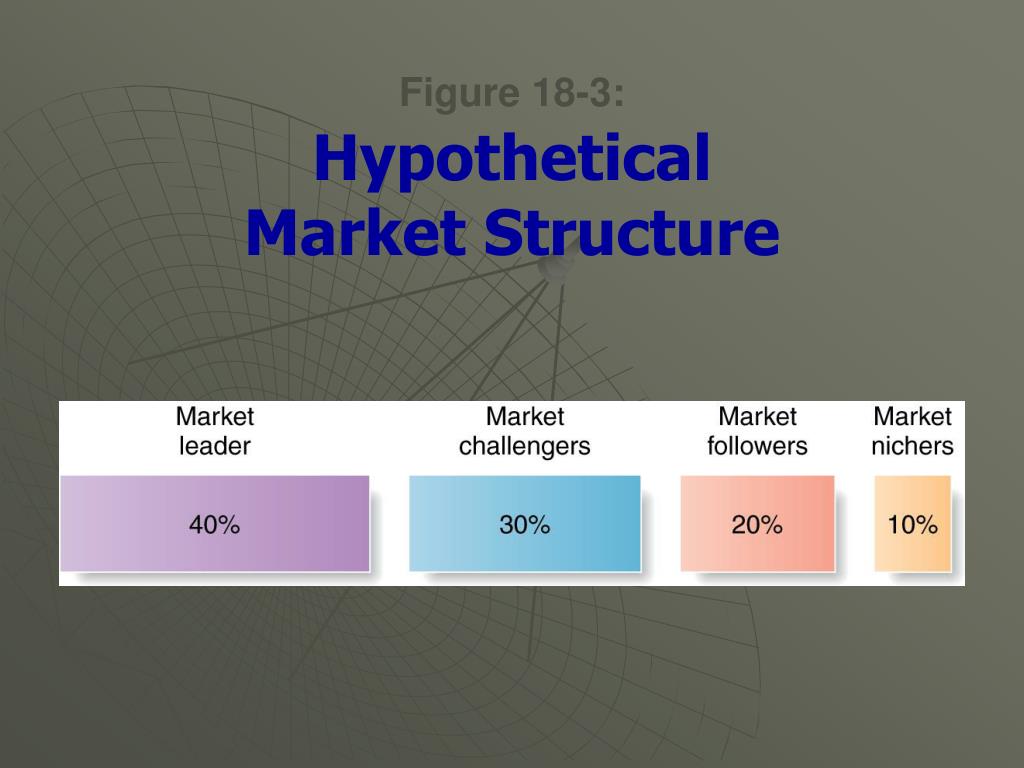 Figure 18-3:
Hypothetical Market Structure

Market leader
40%

Market challengers
30%

Market followers
20%

Market nichers
10%